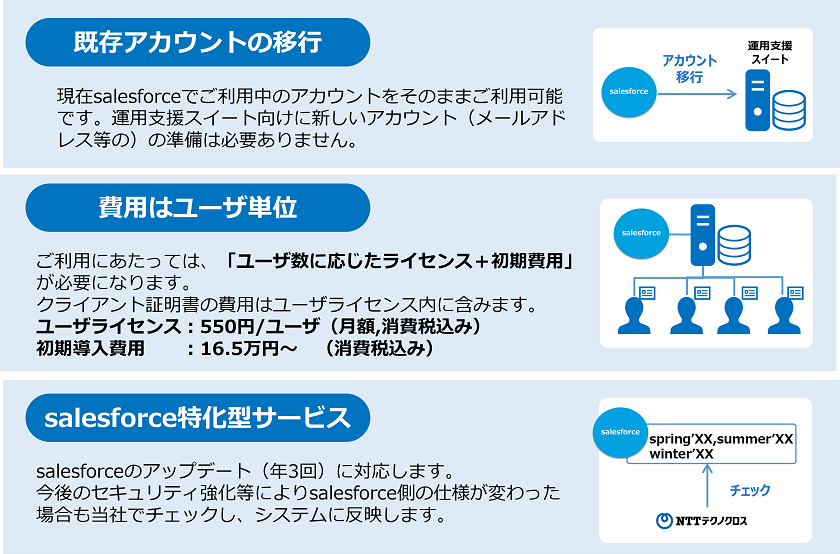 既存アカウントの移行

現在salesforceでご利用中のアカウントをそのままご利用可能です。運用支援スイート向けに新しいアカウント（メールアドレス等の）の準備は必要ありません。

salesforce

アカウント移行

運用支援スイート

費用はユーザ単位

ご利用にあたっては、「ユーザ数に応じたライセンス＋初期費用」が必要になります。
クライアント証明書の費用はユーザライセンス内に含みます。
ユーザライセンス：550円/ユーザ（月額,消費税込み）
初期導入費用　　：16.5万円～　（消費税込み）

salesforce

salesforce特化型サービス

salesforceのアップデート（年3回）に対応します。
今後のセキュリティ強化等によりsalesforce側の仕様が変わった場合も当社でチェックし、システムに反映します。

salesforce

spring'XX,summer'XX
winter'XX

チェック

NTTテクノクロス